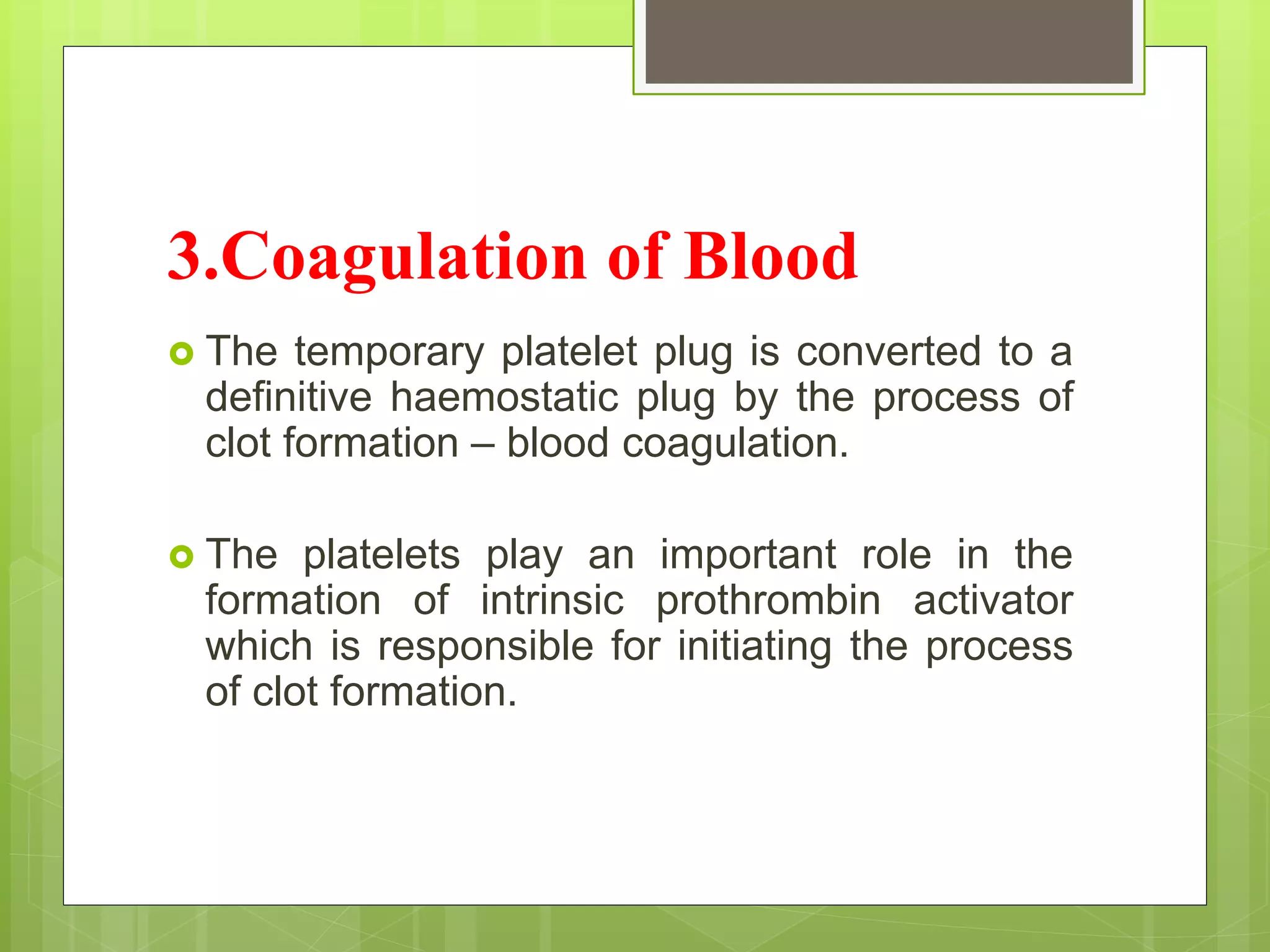 3.Coagulation of Blood

The temporary platelet plug is converted to a definitive haemostatic plug by the process of clot formation – blood coagulation.

The platelets play an important role in the formation of intrinsic prothrombin activator which is responsible for initiating the process of clot formation.